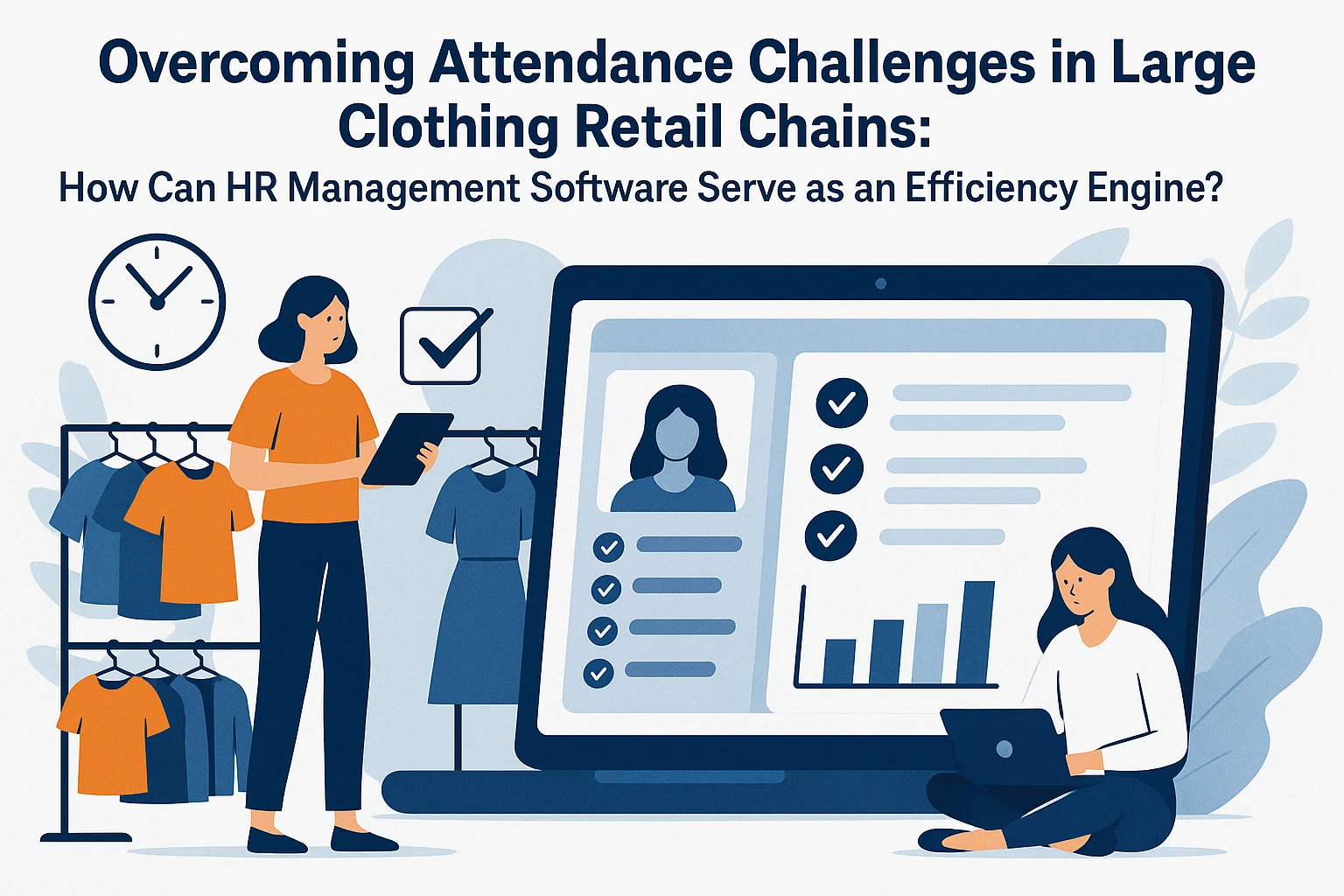 Overcoming Attendance Challenges in Large Clothing Retail Chains:

How Can HR Management Software Serve as an Efficiency Engine?